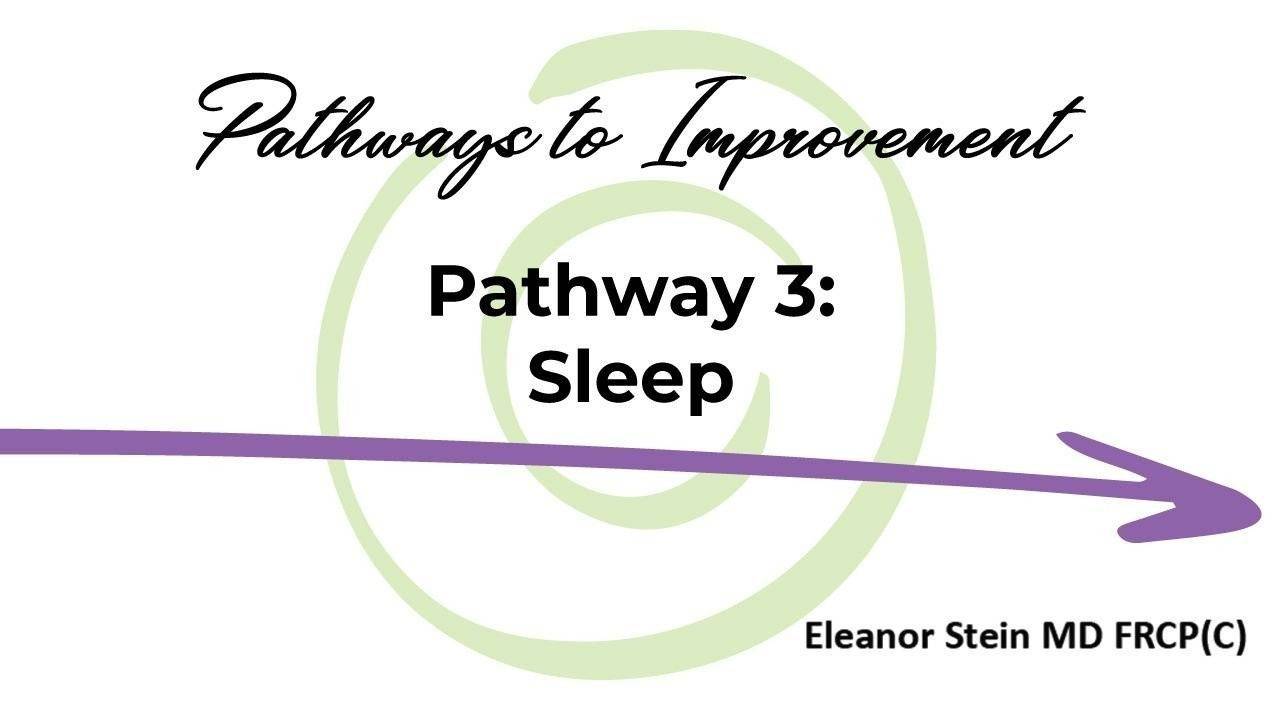 Pathways to Improvement

Pathway 3:
Sleep

Eleanor Stein MD FRCP(C)